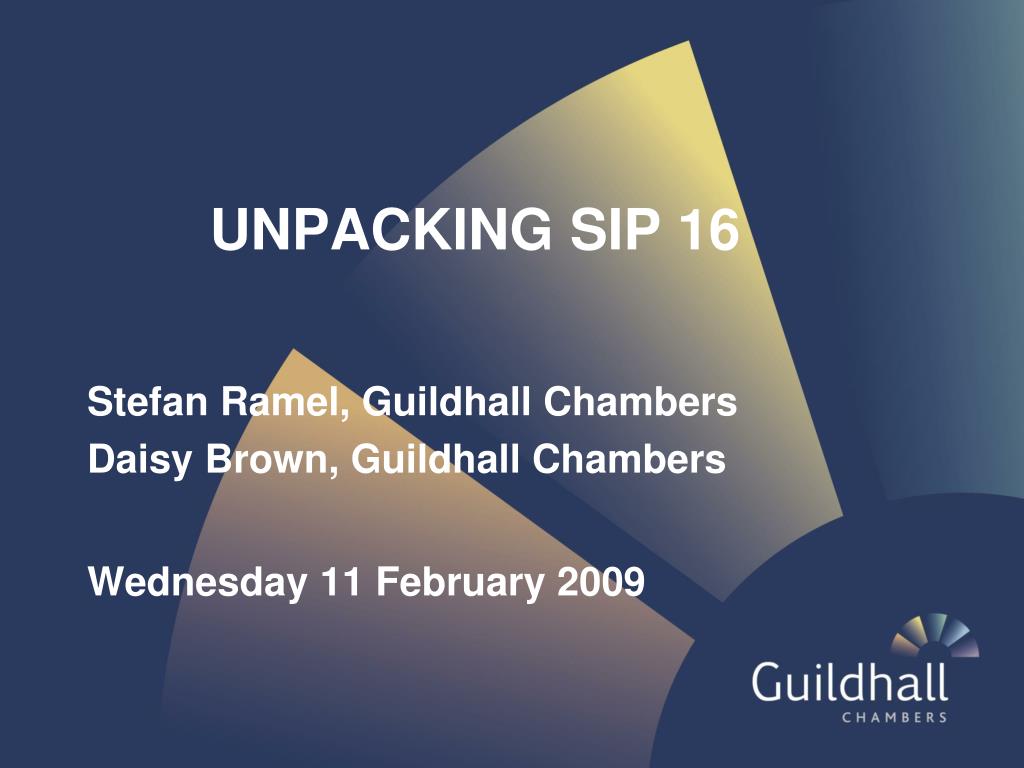 UNPACKING SIP 16

Stefan Ramel, Guildhall Chambers
Daisy Brown, Guildhall Chambers

Wednesday 11 February 2009

Guildhall
CHAMBERS